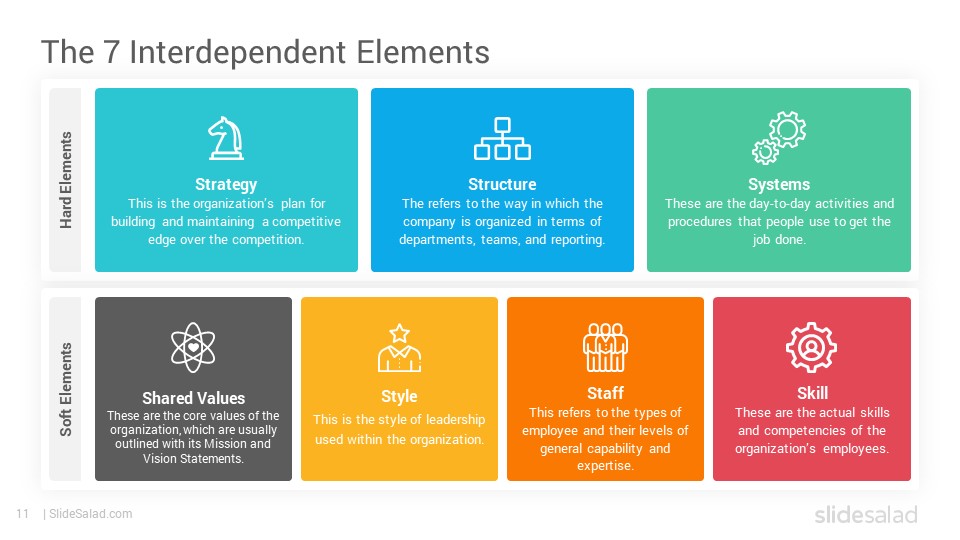 The 7 Interdependent Elements

Hard Elements

Strategy
This is the organization's plan for building and maintaining a competitive edge over the competition.

Structure
The refers to the way in which the company is organized in terms of departments, teams, and reporting.

Systems
These are the day-to-day activities and procedures that people use to get the job done.

Soft Elements

Shared Values
These are the core values of the organization, which are usually outlined with its Mission and Vision Statements.

Style
This is the style of leadership used within the organization.

Staff
This refers to the types of employee and their levels of general capability and expertise.

Skill
These are the actual skills and competencies of the organization's employees.

11 | SlideSalad.com

slidesalad